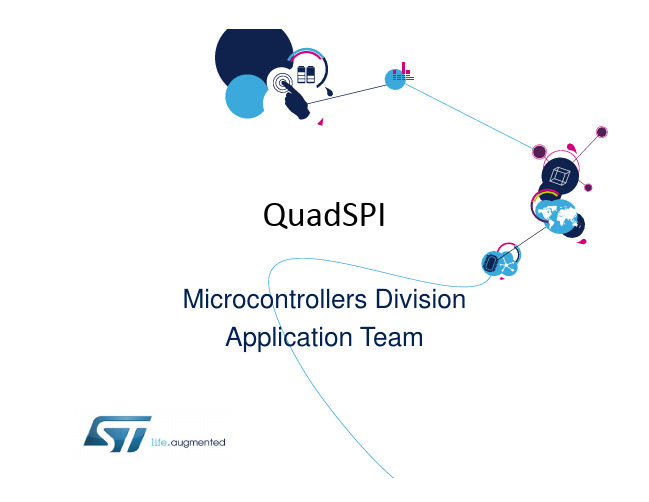 QuadSPI

Microcontrollers Division
Application Team

ST life.augmented